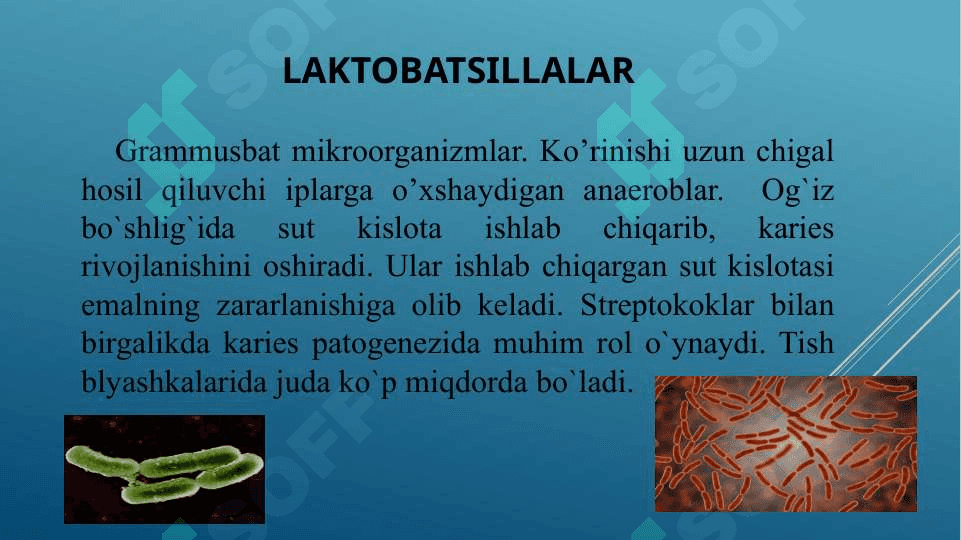 LAKTOBATSILLALAR

Grammusbat mikroorganizmlar. Ko’rinishi uzun chigal hosil qiluvchi iplarga o’xshaydigan anaeroblar. Og`iz bo`shlig`ida sut kislota ishlab chiqarib, karies rivojlanishini oshiradi. Ular ishlab chiqargan sut kislotasi emalning zararlanishiga olib keladi. Streptokoklar bilan birgalikda karies patogenezida muhim rol o`ynaydi. Tish blyashkalarida juda ko`p miqdorda bo`ladi.